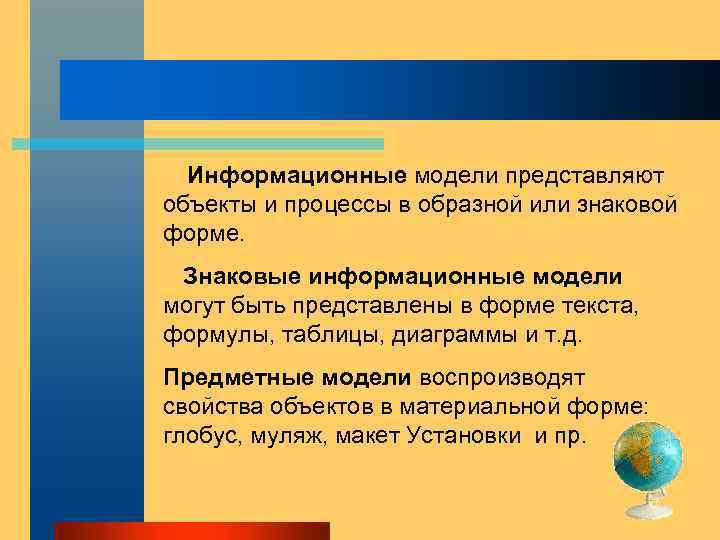 Информационные модели представляют объекты и процессы в образной или знаковой форме.

Знаковые информационные модели могут быть представлены в форме текста, формулы, таблицы, диаграммы и т.д.

Предметные модели воспроизводят свойства объектов в материальной форме: глобус, муляж, макет Установки и пр.